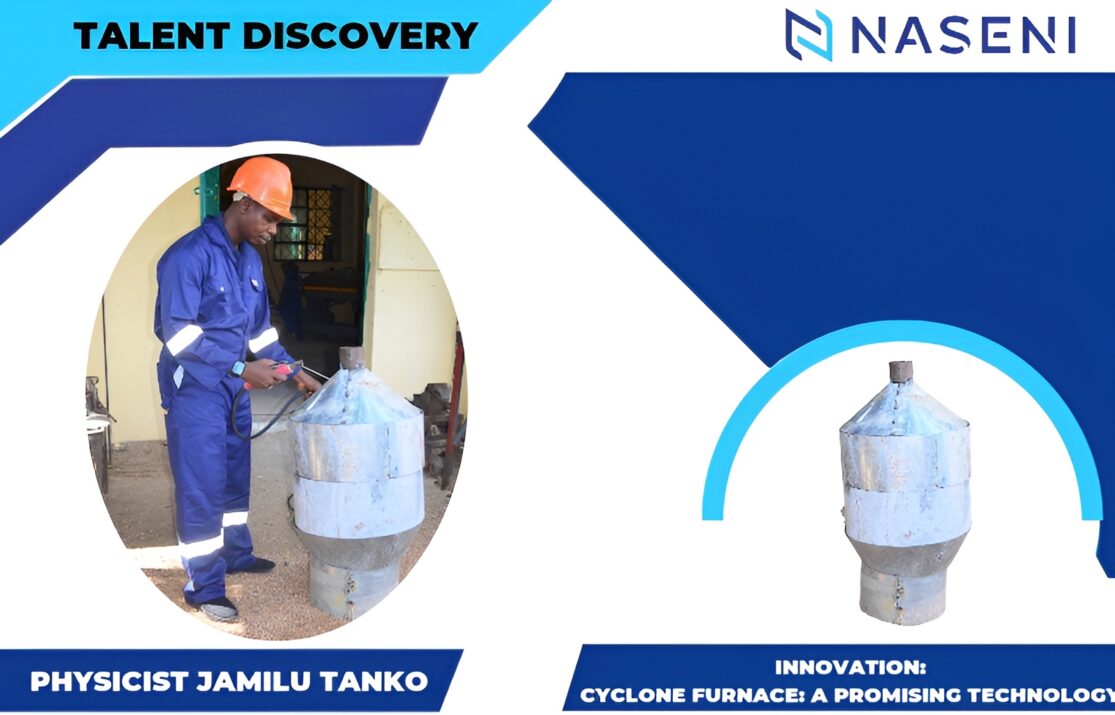 TALENT DISCOVERY

NASENI

PHYSICIST JAMILU TANKO

INNOVATION:
CYCLONE FURNACE: A PROMISING TECHNOLOGY